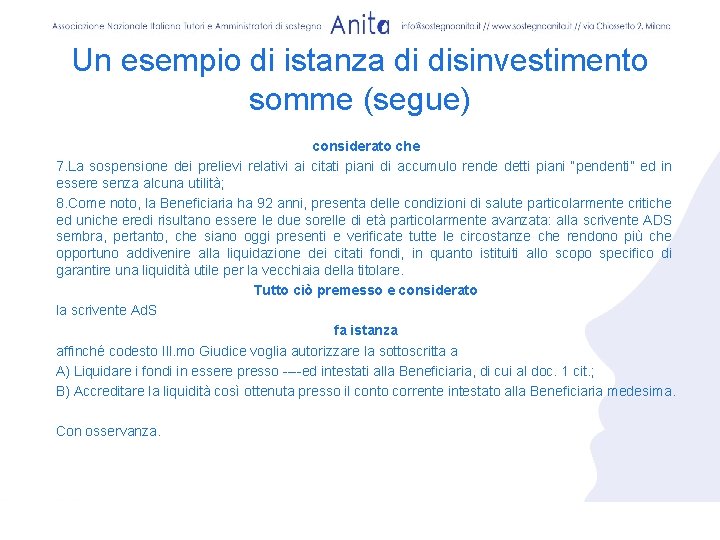 Associazione Nazionale Italiana Tutori e Amministratori di sostegno Anita info@sostegnoanita.it // www.sostegnoanita.it // via Chiossetto 2, Milano

Un esempio di istanza di disinvestimento somme (segue)

considerato che

7.La sospensione dei prelievi relativi ai citati piani di accumulo rende detti piani "pendenti" ed in essere senza alcuna utilità;

8.Come noto, la Beneficiaria ha 92 anni, presenta delle condizioni di salute particolarmente critiche ed uniche eredi risultano essere le due sorelle di età particolarmente avanzata: alla scrivente ADS sembra, pertanto, che siano oggi presenti e verificate tutte le circostanze che rendono più che opportuno addivenire alla liquidazione dei citati fondi, in quanto istituiti allo scopo specifico di garantire una liquidità utile per la vecchiaia della titolare.

Tutto ciò premesso e considerato

la scrivente AdS

fa istanza

affinché codesto Ill.mo Giudice voglia autorizzare la sottoscritta a

A) Liquidare i fondi in essere presso ----ed intestati alla Beneficiaria, di cui al doc. 1 cit.;

B) Accreditare la liquidità così ottenuta presso il conto corrente intestato alla Beneficiaria medesima.

Con osservanza.